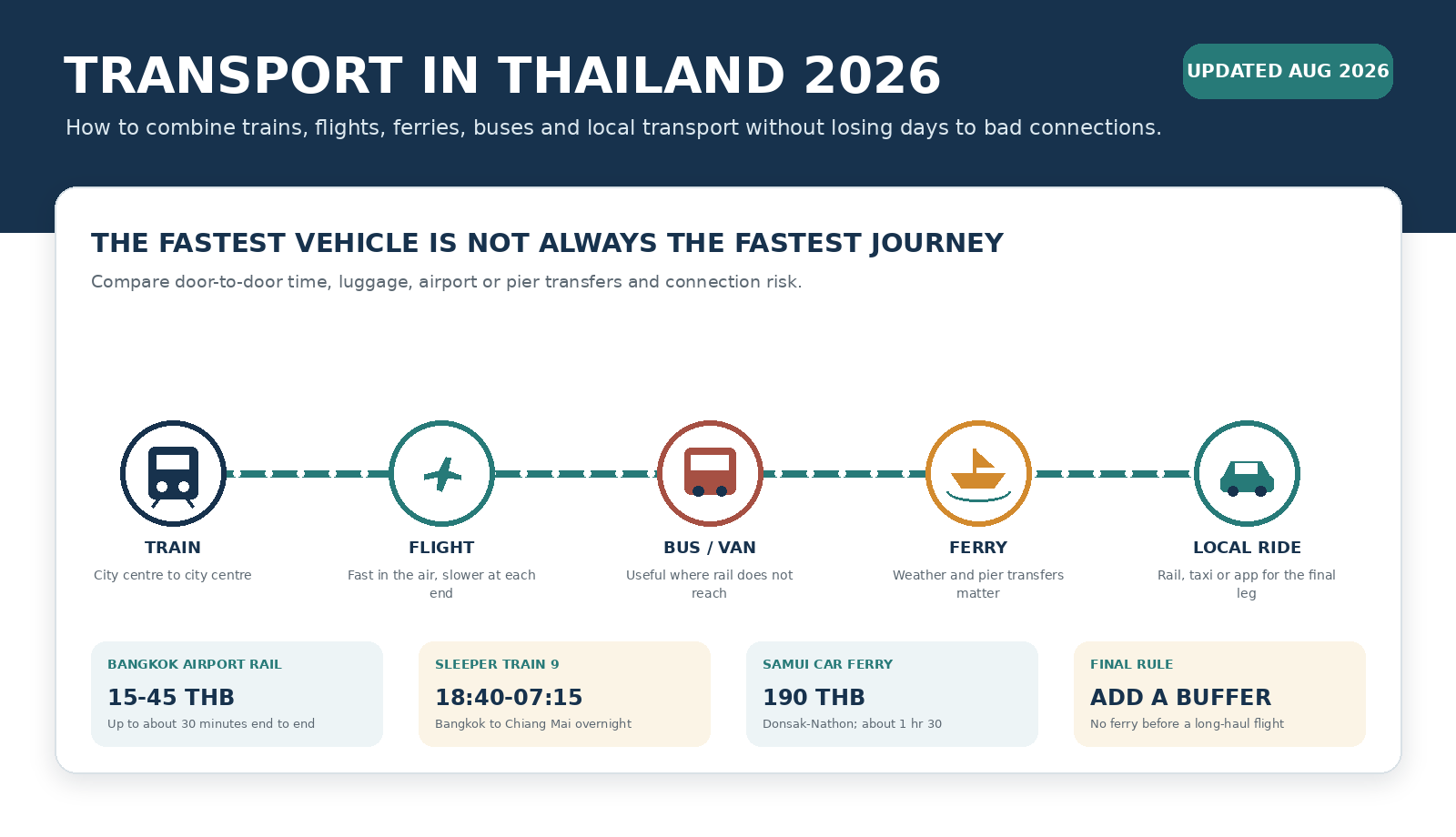 TRANSPORT IN THAILAND 2026

UPDATED AUG 2026

How to combine trains, flights, ferries, buses and local transport without losing days to bad connections.

THE FASTEST VEHICLE IS NOT ALWAYS THE FASTEST JOURNEY

Compare door-to-door time, luggage, airport or pier transfers and connection risk.

TRAIN
City centre to city centre

FLIGHT
Fast in the air, slower at each end

BUS / VAN
Useful where rail does not reach

FERRY
Weather and pier transfers matter

LOCAL RIDE
Rail, taxi or app for the final leg

BANGKOK AIRPORT RAIL
15-45 THB
Up to about 30 minutes end to end

SLEEPER TRAIN 9
18:40-07:15
Bangkok to Chiang Mai overnight

SAMUI CAR FERRY
190 THB
Donsak-Nathon; about 1 hr 30

FINAL RULE
ADD A BUFFER
No ferry before a long-haul flight